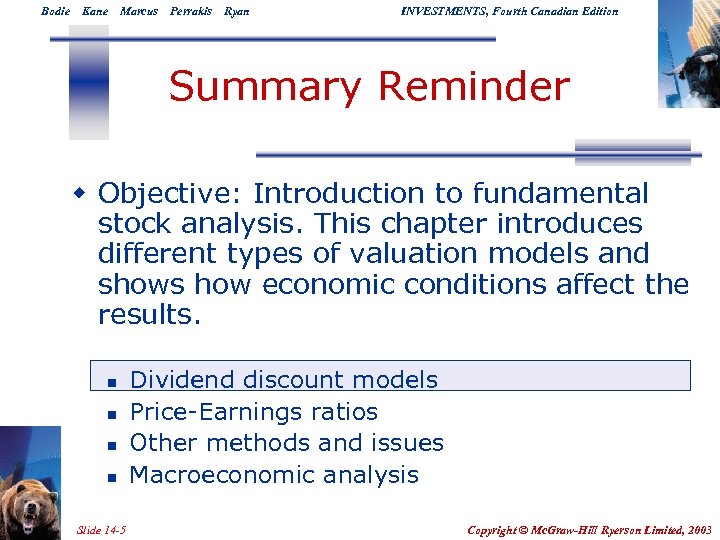 Bodie Kane Marcus Perrakis Ryan

INVESTMENTS, Fourth Canadian Edition

Summary Reminder

◆ Objective: Introduction to fundamental stock analysis. This chapter introduces different types of valuation models and shows how economic conditions affect the results.

▪ Dividend discount models
▪ Price-Earnings ratios
▪ Other methods and issues
▪ Macroeconomic analysis

Slide 14-5

Copyright © McGraw-Hill Ryerson Limited, 2003